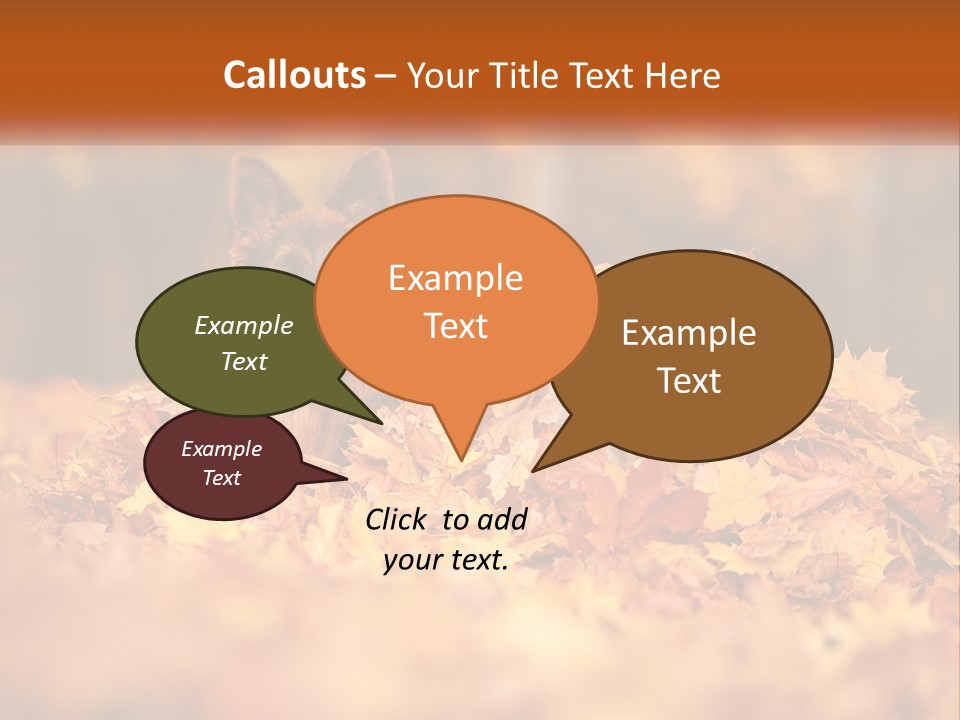 Callouts – Your Title Text Here

Example Text

Example Text

Example Text

Example Text

Click to add your text.